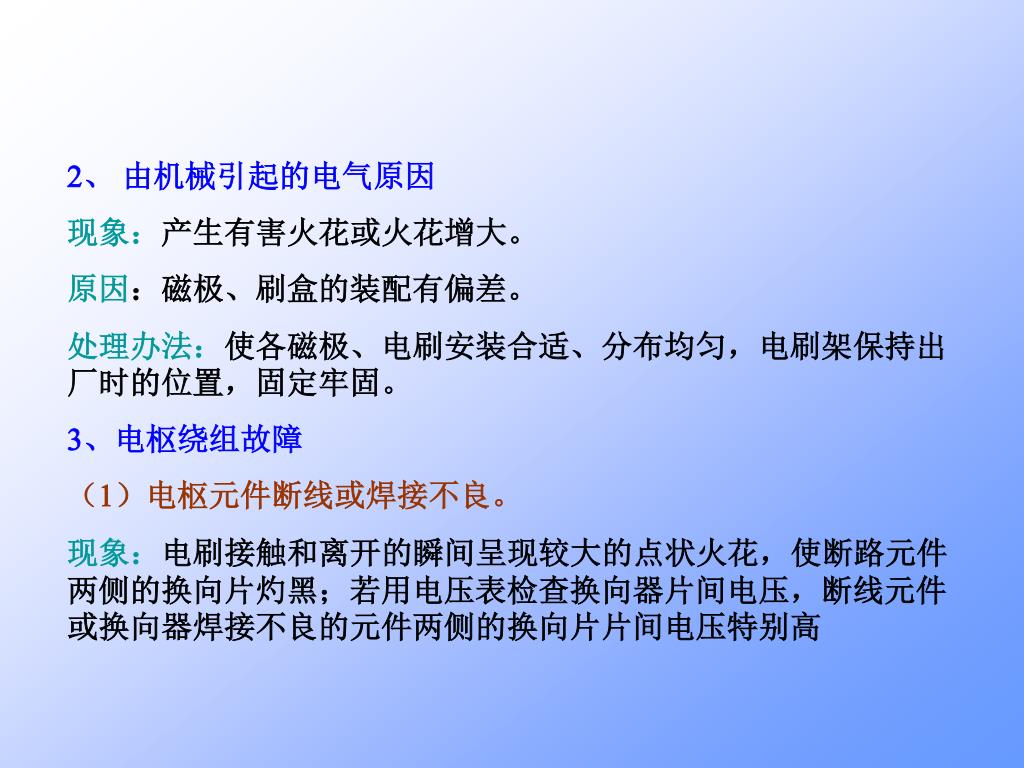 2、 由机械引起的电气原因

现象：产生有害火花或火花增大。

原因：磁极、刷盒的装配有偏差。

处理办法：使各磁极、电刷安装合适、分布均匀，电刷架保持出厂时的位置，固定牢固。

3、电枢绕组故障

（1）电枢元件断线或焊接不良。

现象：电刷接触和离开的瞬间呈现较大的点状火花，使断路元件两侧的换向片灼黑；若用电压表检查换向器片间电压，断线元件或换向器焊接不良的元件两侧的换向片片间电压特别高